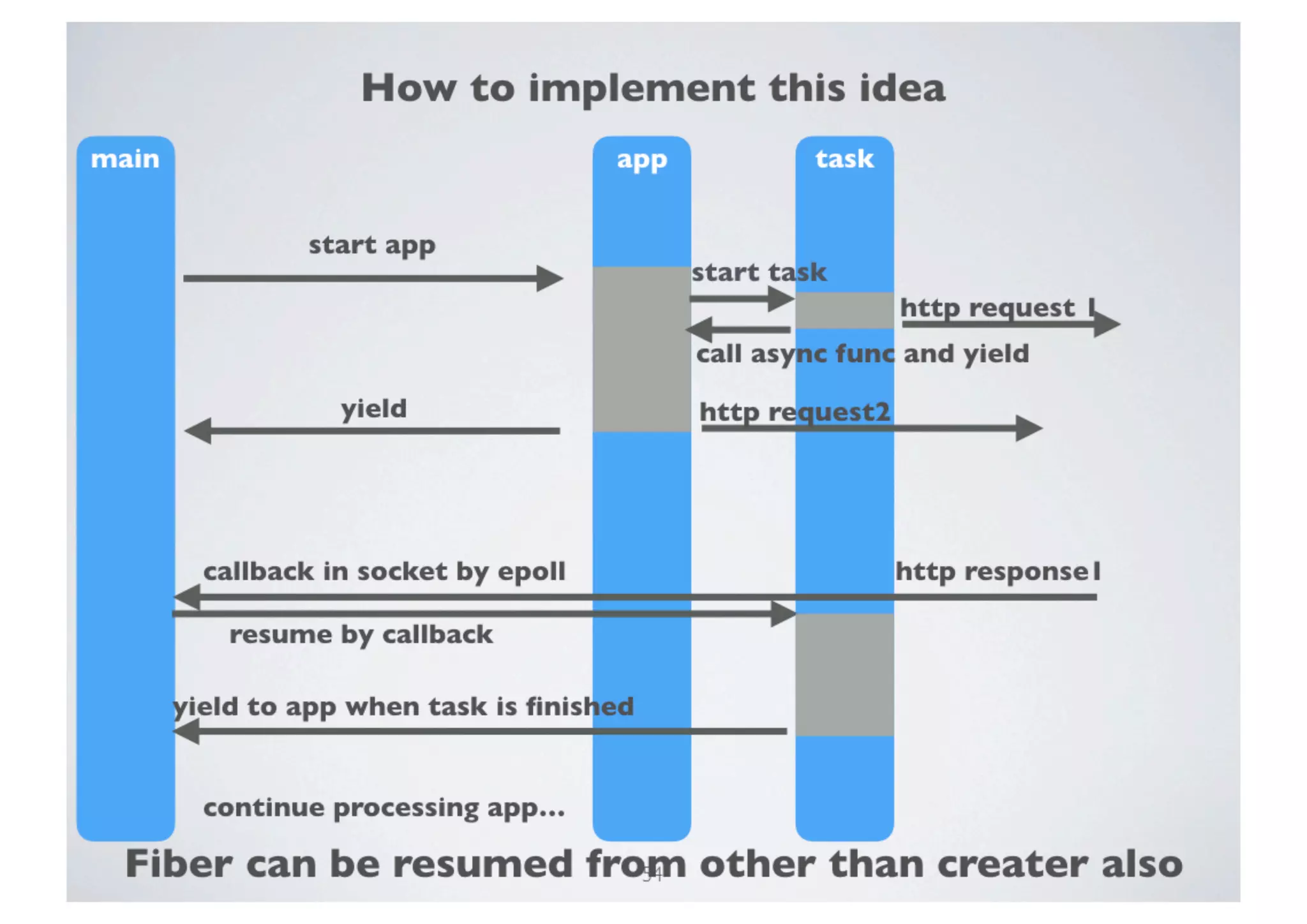 How to implement this idea

main

app

task

start app

start task

http request 1

call async func and yield

yield

http request2

callback in socket by epoll

http response1

resume by callback

yield to app when task is finished

continue processing app...

Fiber can be resumed from other than creater also

54